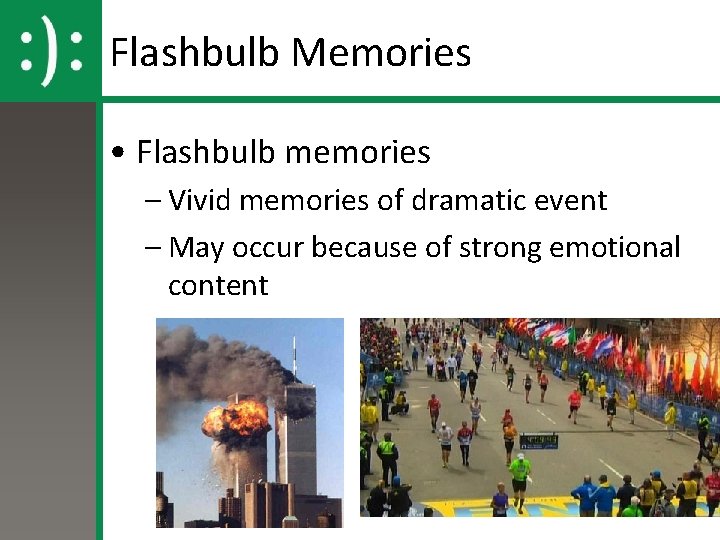 :):

Flashbulb Memories

• Flashbulb memories
– Vivid memories of dramatic event
– May occur because of strong emotional content